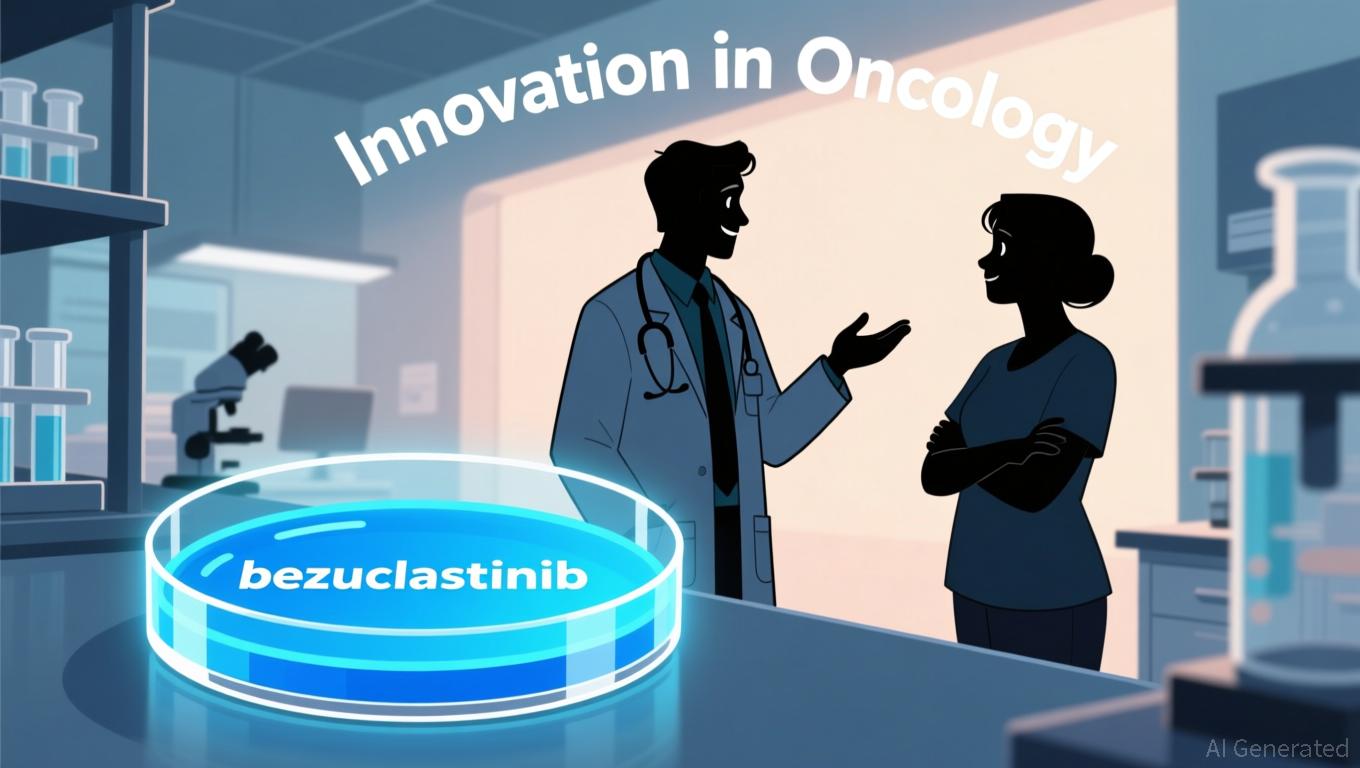 Innovation in Oncology

bezuclastinib

AI Generated